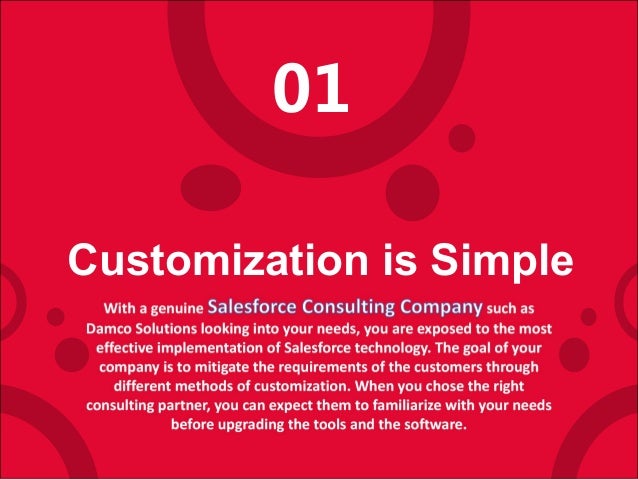 01

Customization is Simple

With a genuine Salesforce Consulting Company such as Damco Solutions looking into your needs, you are exposed to the most effective implementation of Salesforce technology. The goal of your company is to mitigate the requirements of the customers through different methods of customization. When you chose the right consulting partner, you can expect them to familiarize with your needs before upgrading the tools and the software.